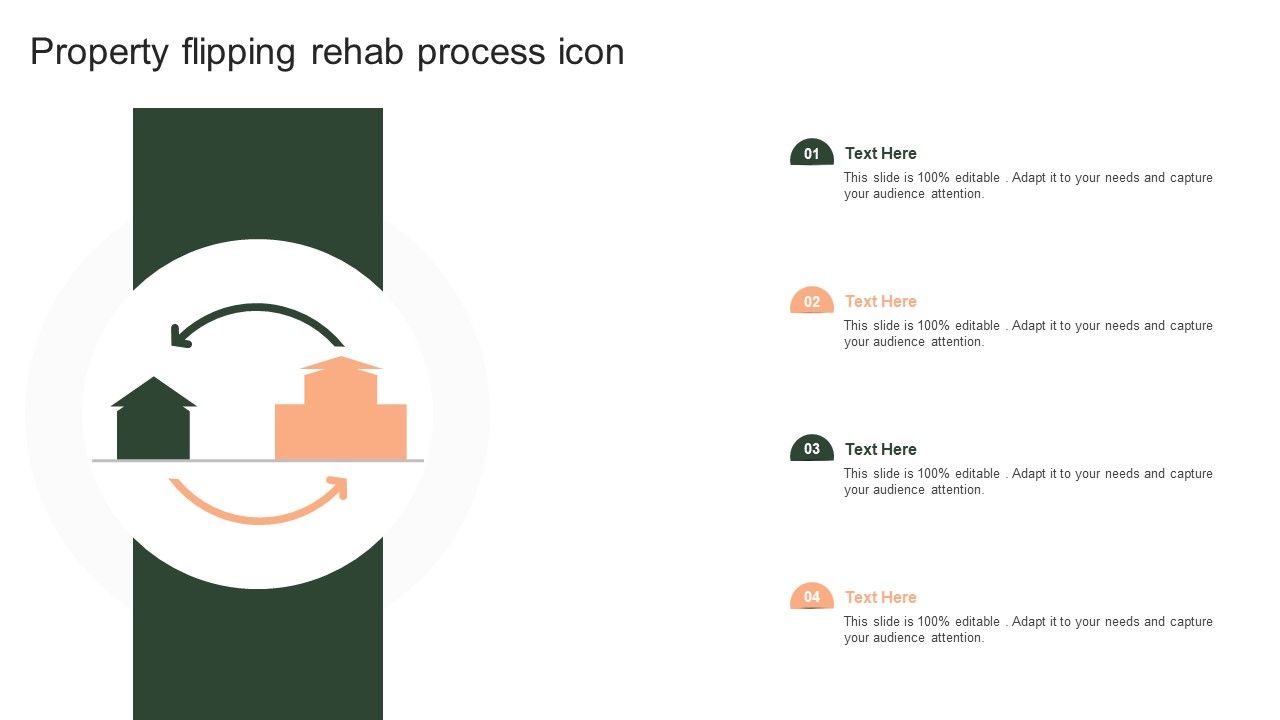 Property flipping rehab process icon

01 Text Here
This slide is 100% editable . Adapt it to your needs and capture your audience attention.

02 Text Here
This slide is 100% editable . Adapt it to your needs and capture your audience attention.

03 Text Here
This slide is 100% editable . Adapt it to your needs and capture your audience attention.

04 Text Here
This slide is 100% editable . Adapt it to your needs and capture your audience attention.